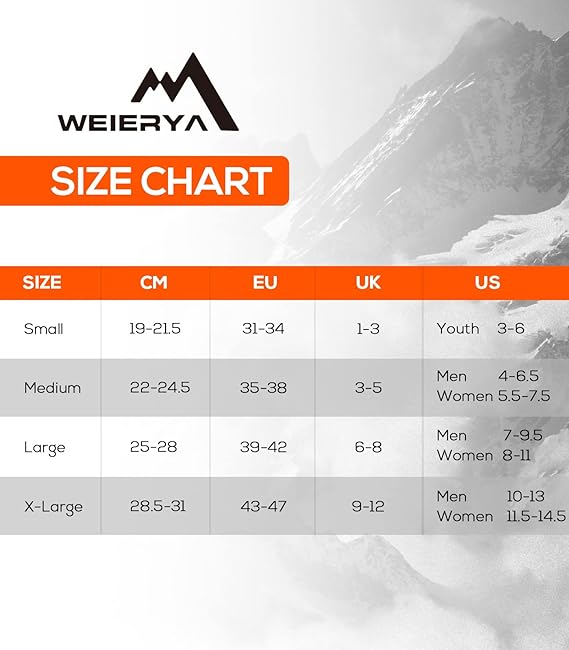 WEIERYA

SIZE CHART

| SIZE | CM | EU | UK | US |
|---|---|---|---|---|
| Small | 19-21.5 | 31-34 | 1-3 | Youth 3-6 |
| Medium | 22-24.5 | 35-38 | 3-5 | Men 4-6.5 Women 5.5-7.5 |
| Large | 25-28 | 39-42 | 6-8 | Men 7-9.5 Women 8-11 |
| X-Large | 28.5-31 | 43-47 | 9-12 | Men 10-13 Women 11.5-14.5 |